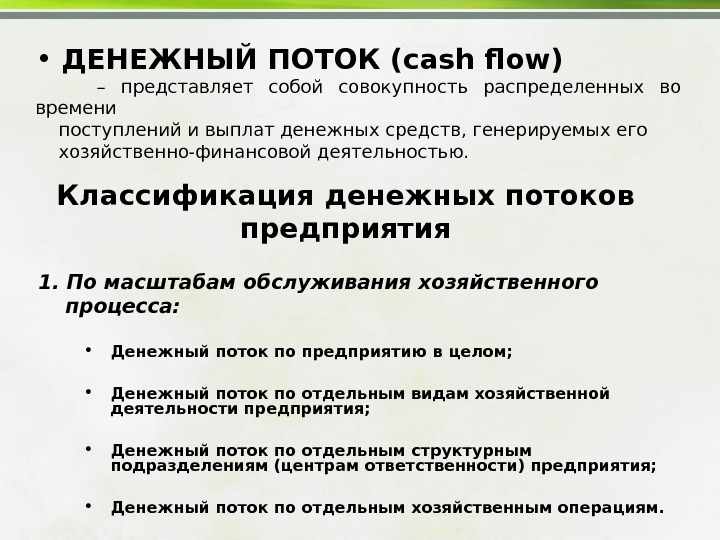 • ДЕНЕЖНЫЙ ПОТОК (cash flow)

– представляет собой совокупность распределенных во времени поступлений и выплат денежных средств, генерируемых его хозяйственно-финансовой деятельностью.

Классификация денежных потоков предприятия

1. По масштабам обслуживания хозяйственного процесса:

• Денежный поток по предприятию в целом;

• Денежный поток по отдельным видам хозяйственной деятельности предприятия;

• Денежный поток по отдельным структурным подразделениям (центрам ответственности) предприятия;

• Денежный поток по отдельным хозяйственным операциям.